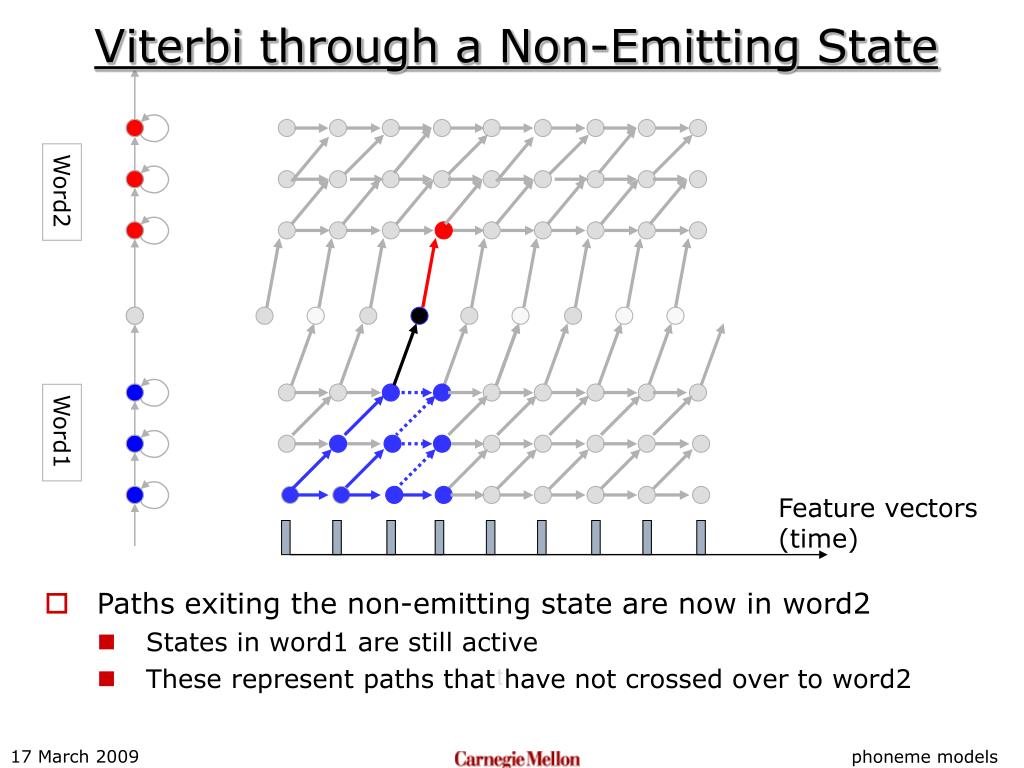 Viterbi through a Non-Emitting State

Word2

Word1

Feature vectors (time)

Paths exiting the non-emitting state are now in word2

States in word1 are still active

These represent paths that have not crossed over to word2

17 March 2009

Carnegie Mellon

phoneme models